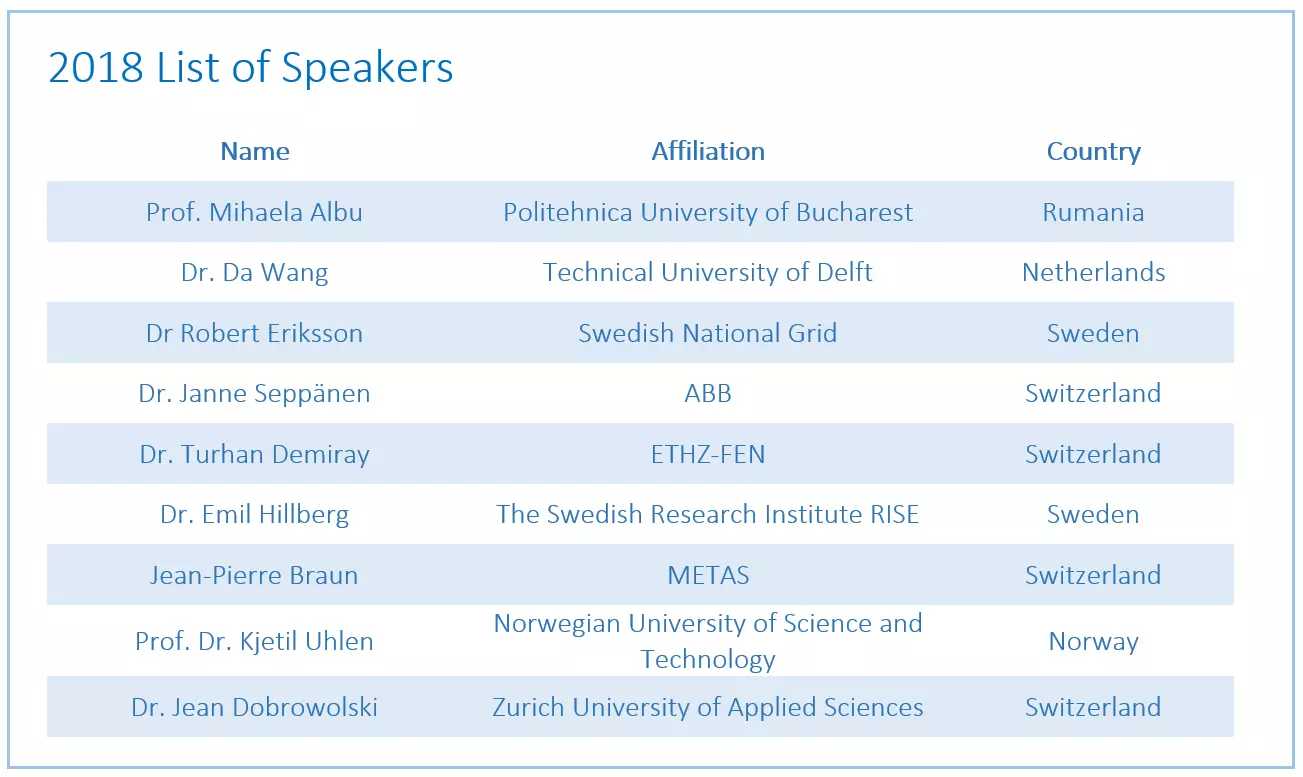 2018 List of Speakers

| Name | Affiliation | Country |
|---|---|---|
| Prof. Mihaela Albu | Politehnica University of Bucharest | Rumania |
| Dr. Da Wang | Technical University of Delft | Netherlands |
| Dr Robert Eriksson | Swedish National Grid | Sweden |
| Dr. Janne Seppänen | ABB | Switzerland |
| Dr. Turhan Demiray | ETHZ-FEN | Switzerland |
| Dr. Emil Hillberg | The Swedish Research Institute RISE | Sweden |
| Jean-Pierre Braun | METAS | Switzerland |
| Prof. Dr. Kjetil Uhlen | Norwegian University of Science and Technology | Norway |
| Dr. Jean Dobrowolski | Zurich University of Applied Sciences | Switzerland |